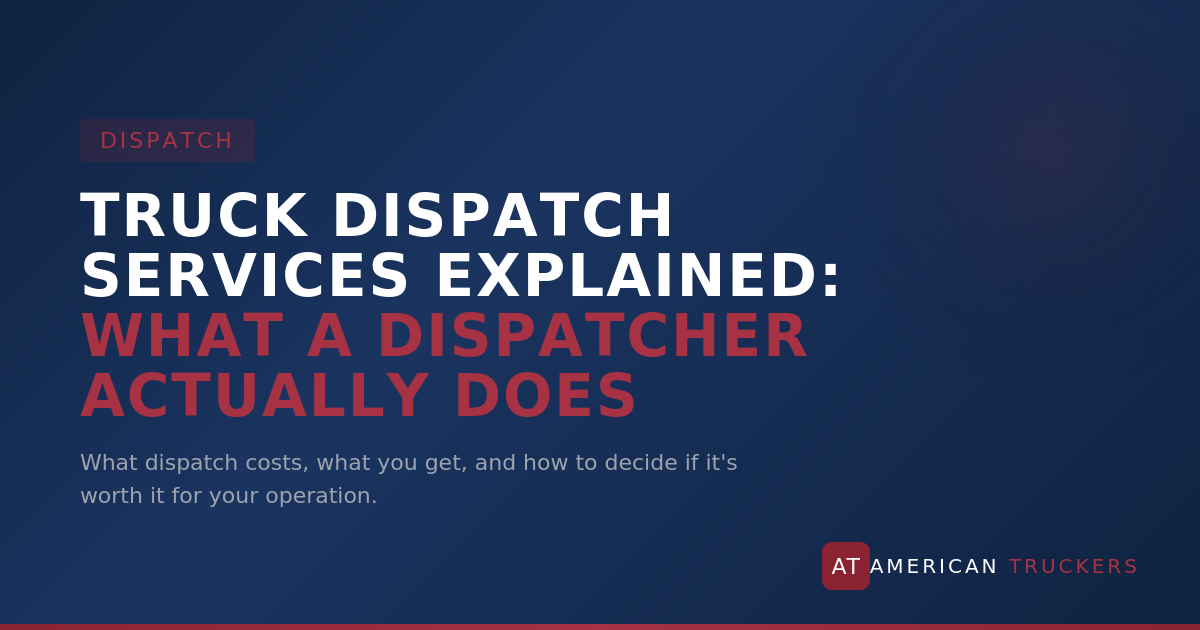 DISPATCH

TRUCK DISPATCH SERVICES EXPLAINED: WHAT A DISPATCHER ACTUALLY DOES

What dispatch costs, what you get, and how to decide if it's worth it for your operation.

AT AMERICAN TRUCKERS